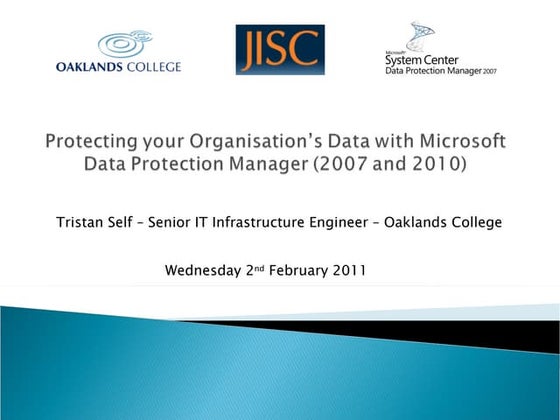 OAKLANDS COLLEGE

JISC

Microsoft
System Center
Data Protection Manager 2007

Protecting your Organisation's Data with Microsoft Data Protection Manager (2007 and 2010)

Tristan Self – Senior IT Infrastructure Engineer – Oaklands College

Wednesday 2nd February 2011